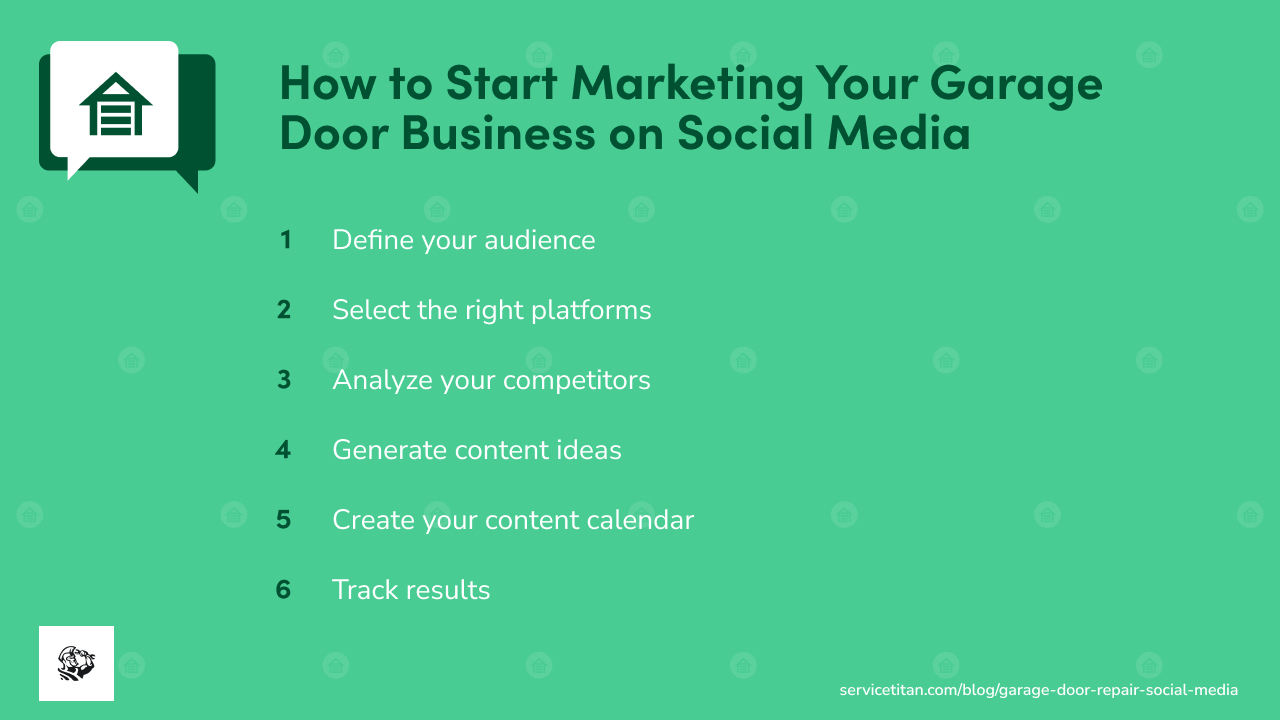 How to Start Marketing Your Garage Door Business on Social Media

1 Define your audience

2 Select the right platforms

3 Analyze your competitors

4 Generate content ideas

5 Create your content calendar

6 Track results

servicetitan.com/blog/garage-door-repair-social-media